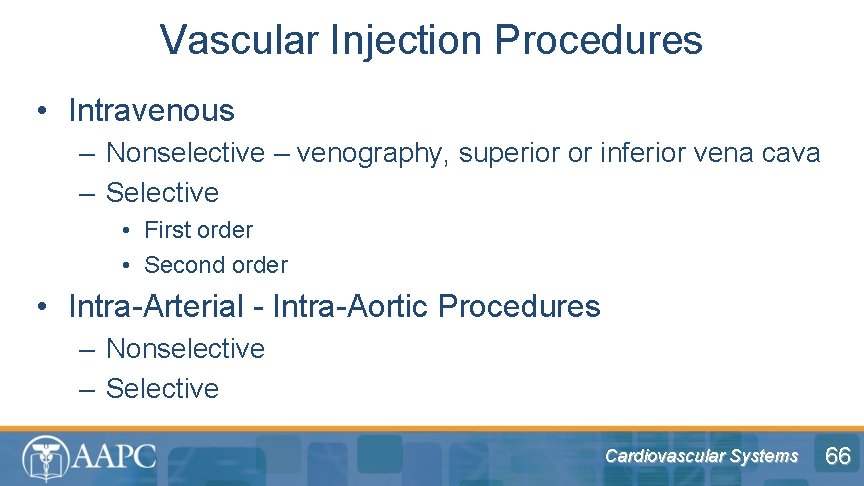 Vascular Injection Procedures

• Intravenous
– Nonselective – venography, superior or inferior vena cava
– Selective
• First order
• Second order

• Intra-Arterial - Intra-Aortic Procedures
– Nonselective
– Selective

AAPC

Cardiovascular Systems 66